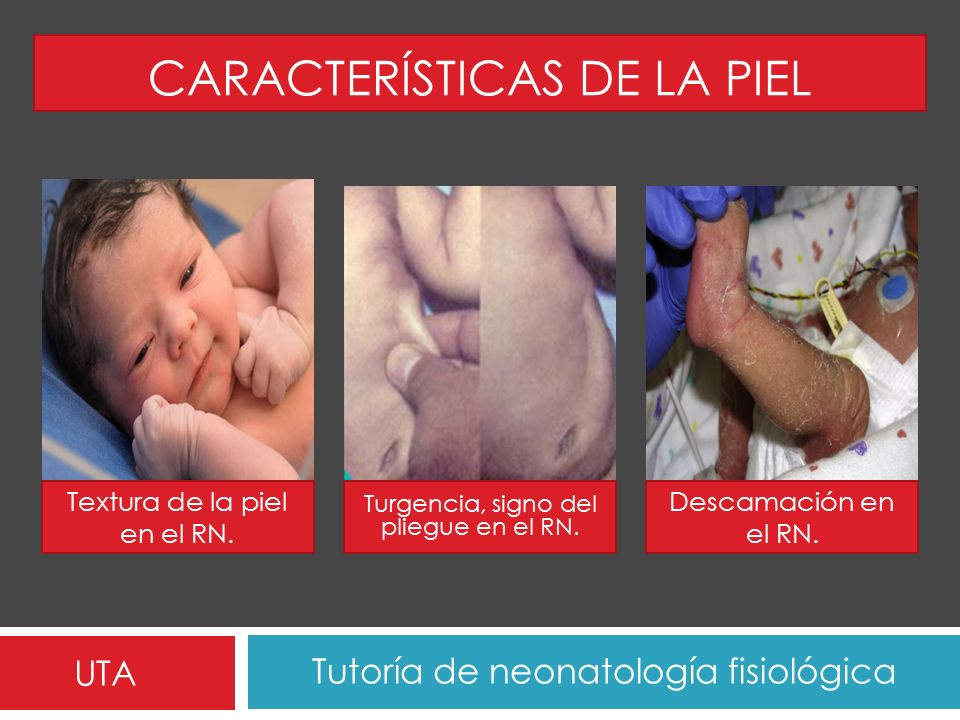 CARACTERÍSTICAS DE LA PIEL

Textura de la piel en el RN.

Turgencia, signo del pliegue en el RN.

Descamación en el RN.

UTA

Tutoría de neonatología fisiológica